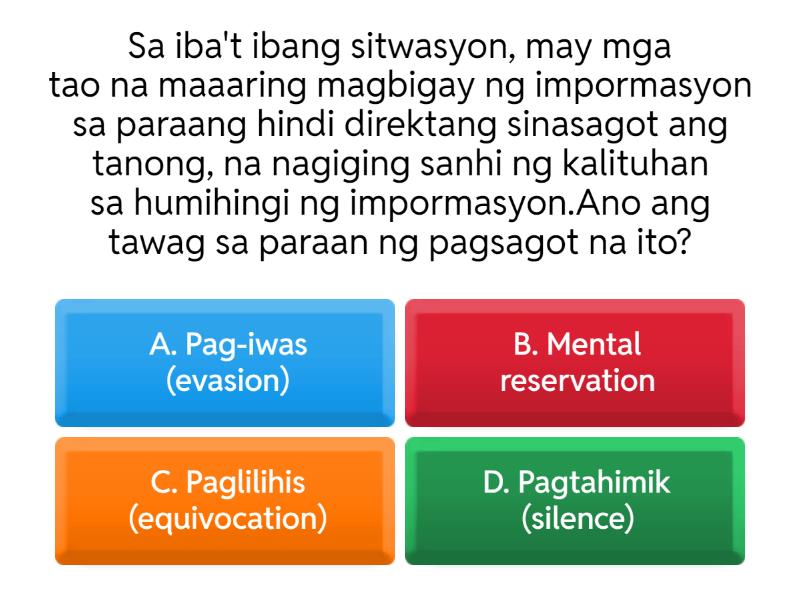 Sa iba't ibang sitwasyon, may mga tao na maaaring magbigay ng impormasyon sa paraang hindi direktang sinasagot ang tanong, na nagiging sanhi ng kalituhan sa humihingi ng impormasyon.Ano ang tawag sa paraan ng pagsagot na ito?

A. Pag-iwas (evasion)

B. Mental reservation

C. Paglilihis (equivocation)

D. Pagtahimik (silence)